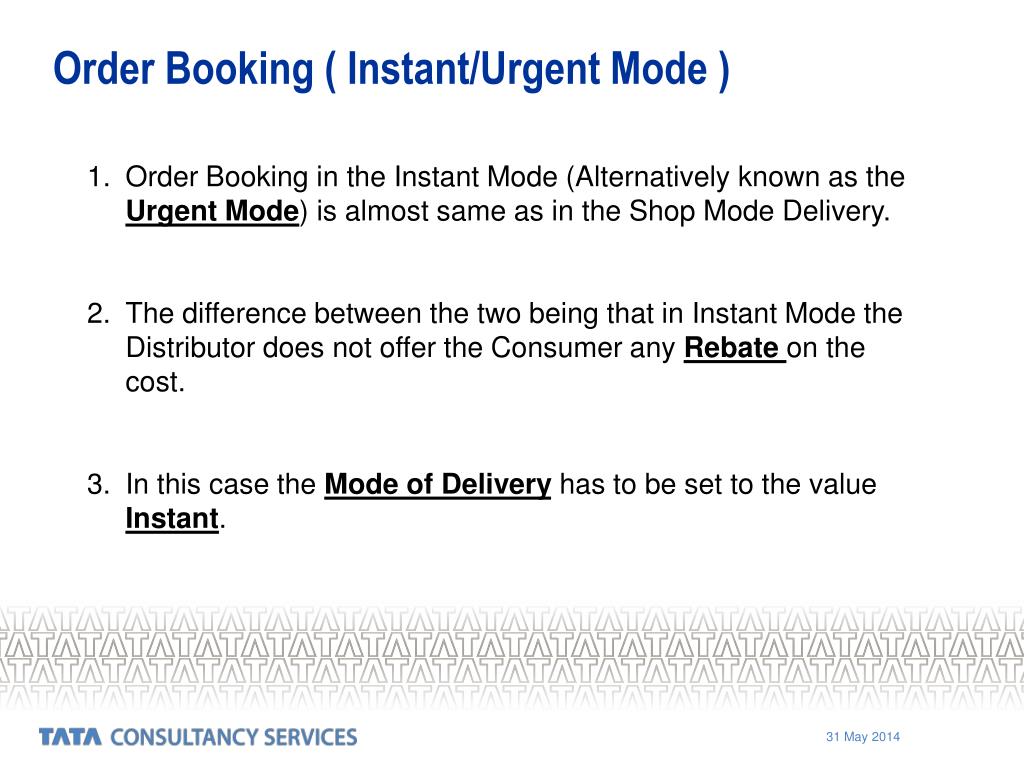 Order Booking ( Instant/Urgent Mode )

1. Order Booking in the Instant Mode (Alternatively known as the Urgent Mode) is almost same as in the Shop Mode Delivery.

2. The difference between the two being that in Instant Mode the Distributor does not offer the Consumer any Rebate on the cost.

3. In this case the Mode of Delivery has to be set to the value Instant.

TATA CONSULTANCY SERVICES

31 May 2014